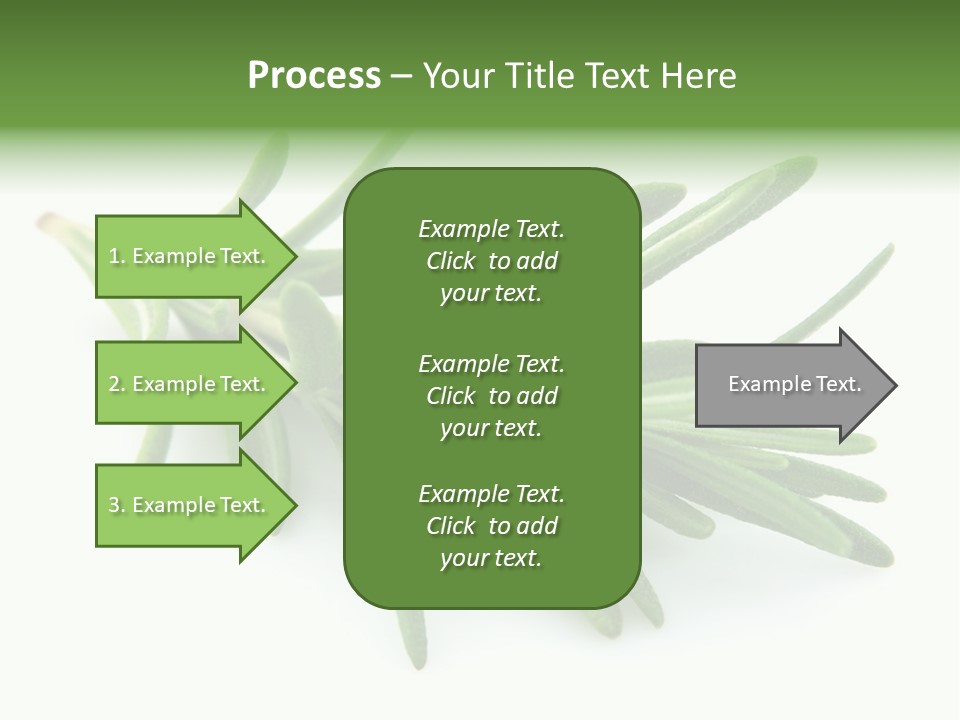 Process – Your Title Text Here

1. Example Text.

2. Example Text.

3. Example Text.

Example Text. Click to add your text.

Example Text. Click to add your text.

Example Text. Click to add your text.

Example Text.